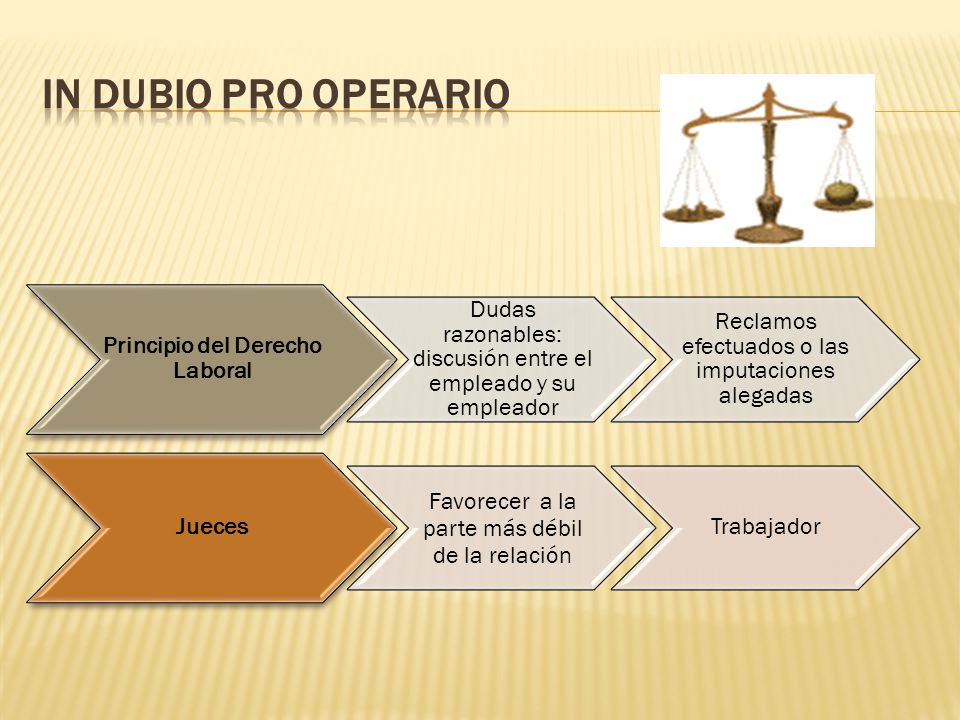 IN DUBIO PRO OPERARIO

Principio del Derecho Laboral

Dudas razonables: discusión entre el empleado y su empleador

Reclamos efectuados o las imputaciones alegadas

Jueces

Favorecer a la parte más débil de la relación

Trabajador